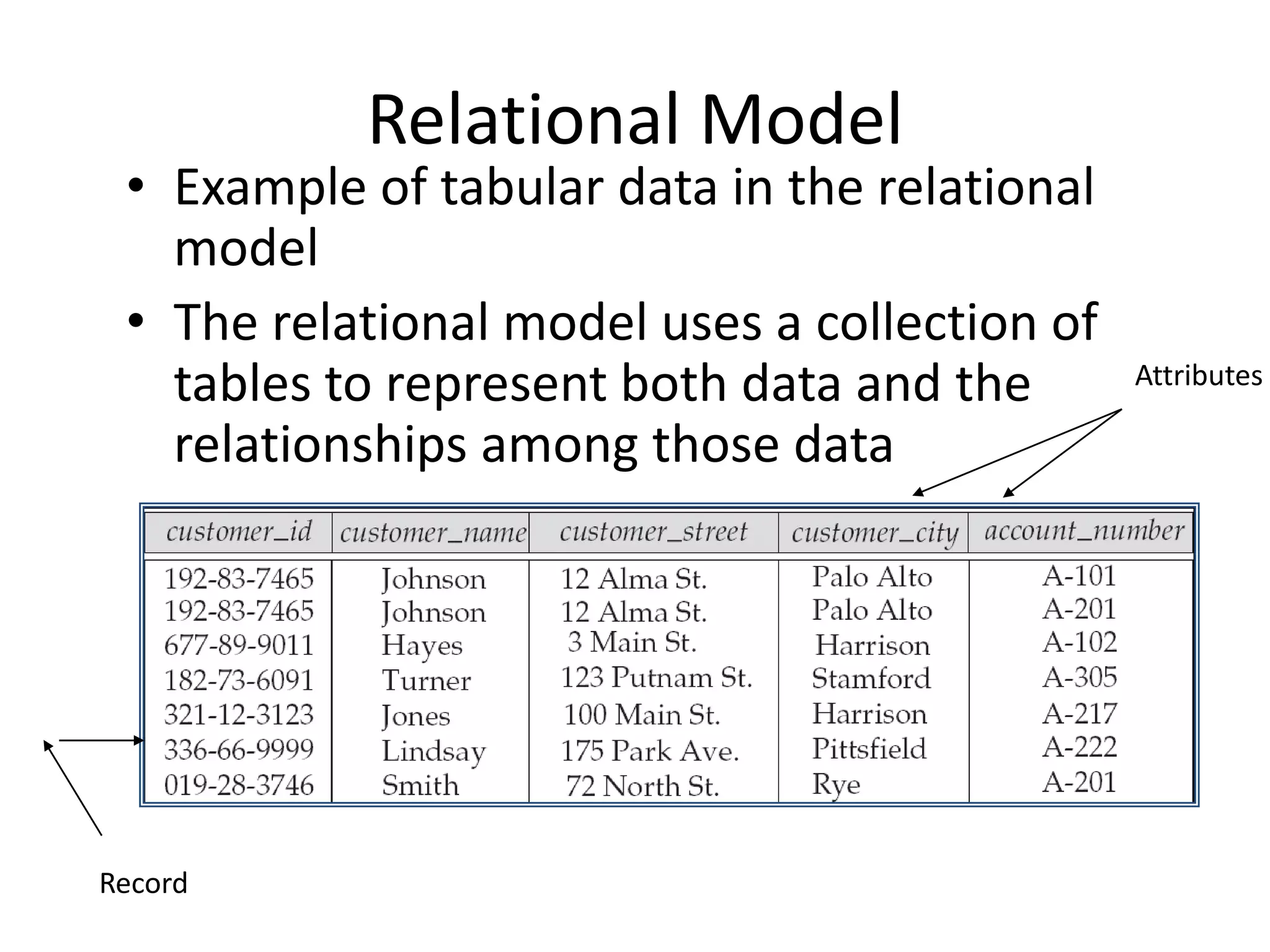 Relational Model

• Example of tabular data in the relational model

• The relational model uses a collection of tables to represent both data and the relationships among those data

Attributes

| customer_id | customer_name | customer_street | customer_city | account_number |
|---|---|---|---|---|
| 192-83-7465 | Johnson | 12 Alma St. | Palo Alto | A-101 |
| 192-83-7465 | Johnson | 12 Alma St. | Palo Alto | A-201 |
| 677-89-9011 | Hayes | 3 Main St. | Harrison | A-102 |
| 182-73-6091 | Turner | 123 Putnam St. | Stamford | A-305 |
| 321-12-3123 | Jones | 100 Main St. | Harrison | A-217 |
| 336-66-9999 | Lindsay | 175 Park Ave. | Pittsfield | A-222 |
| 019-28-3746 | Smith | 72 North St. | Rye | A-201 |

Record